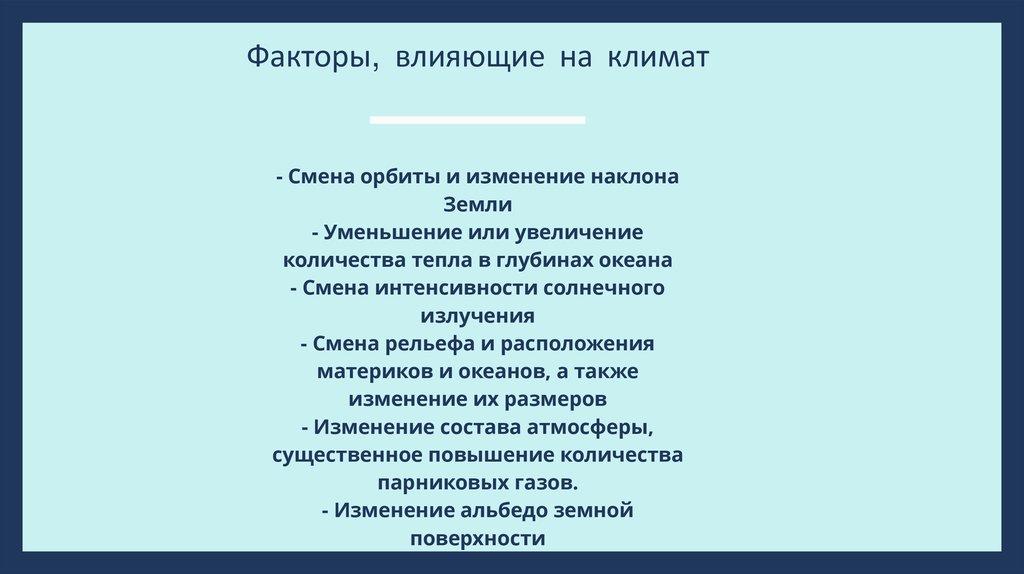 Факторы, влияющие на климат

- Смена орбиты и изменение наклона Земли
- Уменьшение или увеличение количества тепла в глубинах океана
- Смена интенсивности солнечного излучения
- Смена рельефа и расположения материков и океанов, а также изменение их размеров
- Изменение состава атмосферы, существенное повышение количества парниковых газов.
- Изменение альбедо земной поверхности